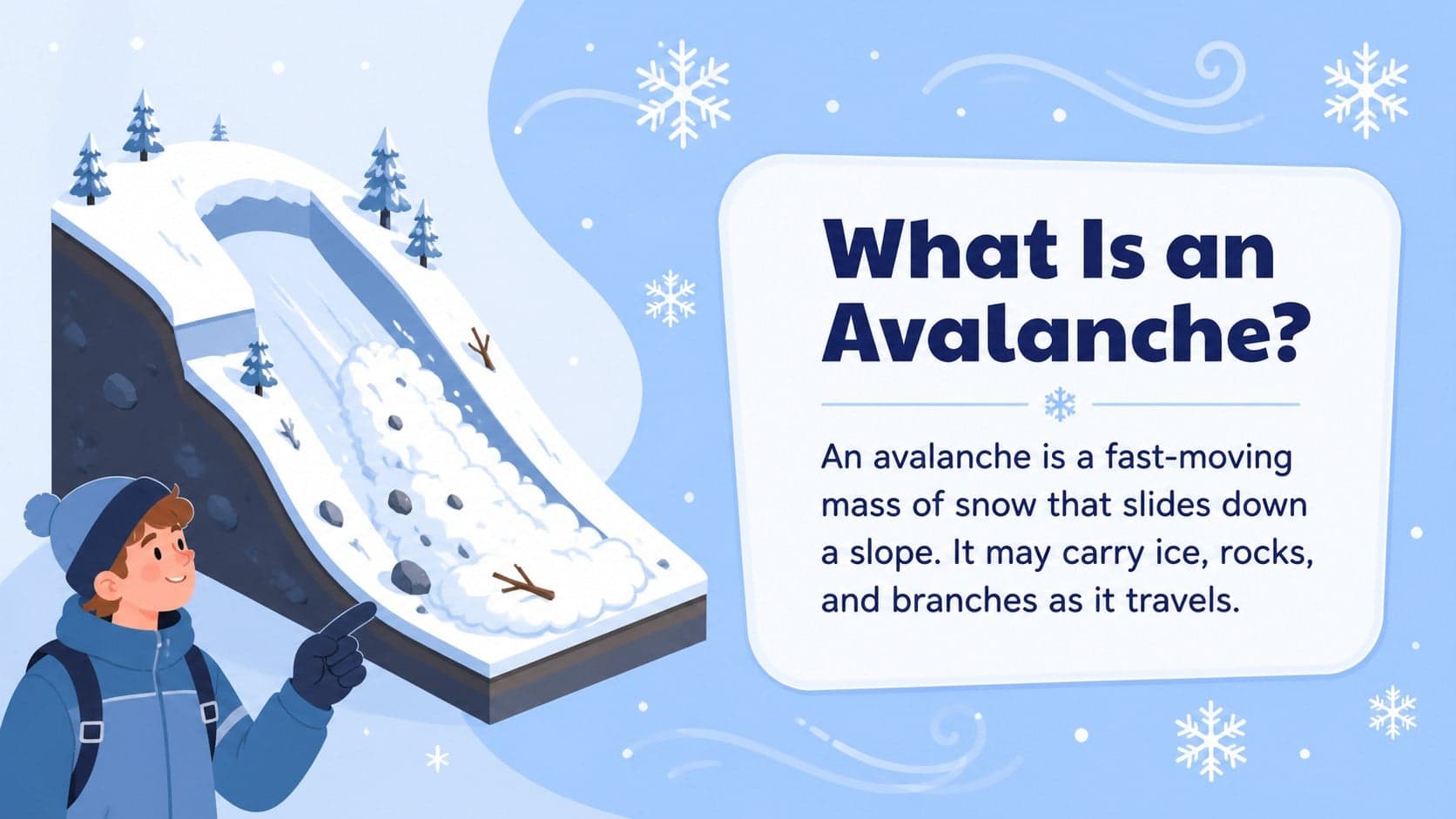 What Is an Avalanche?

An avalanche is a fast-moving mass of snow that slides down a slope. It may carry ice, rocks, and branches as it travels.